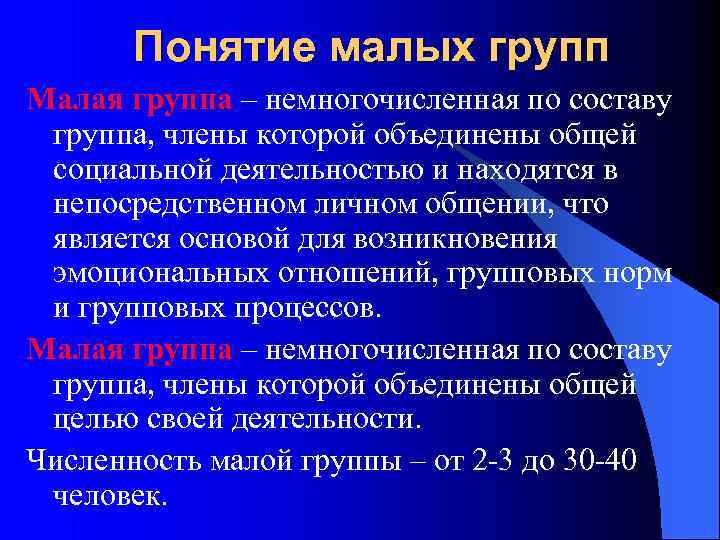 Понятие малых групп

Малая группа – немногочисленная по составу группа, члены которой объединены общей социальной деятельностью и находятся в непосредственном личном общении, что является основой для возникновения эмоциональных отношений, групповых норм и групповых процессов.

Малая группа – немногочисленная по составу группа, члены которой объединены общей целью своей деятельности.

Численность малой группы – от 2-3 до 30-40 человек.